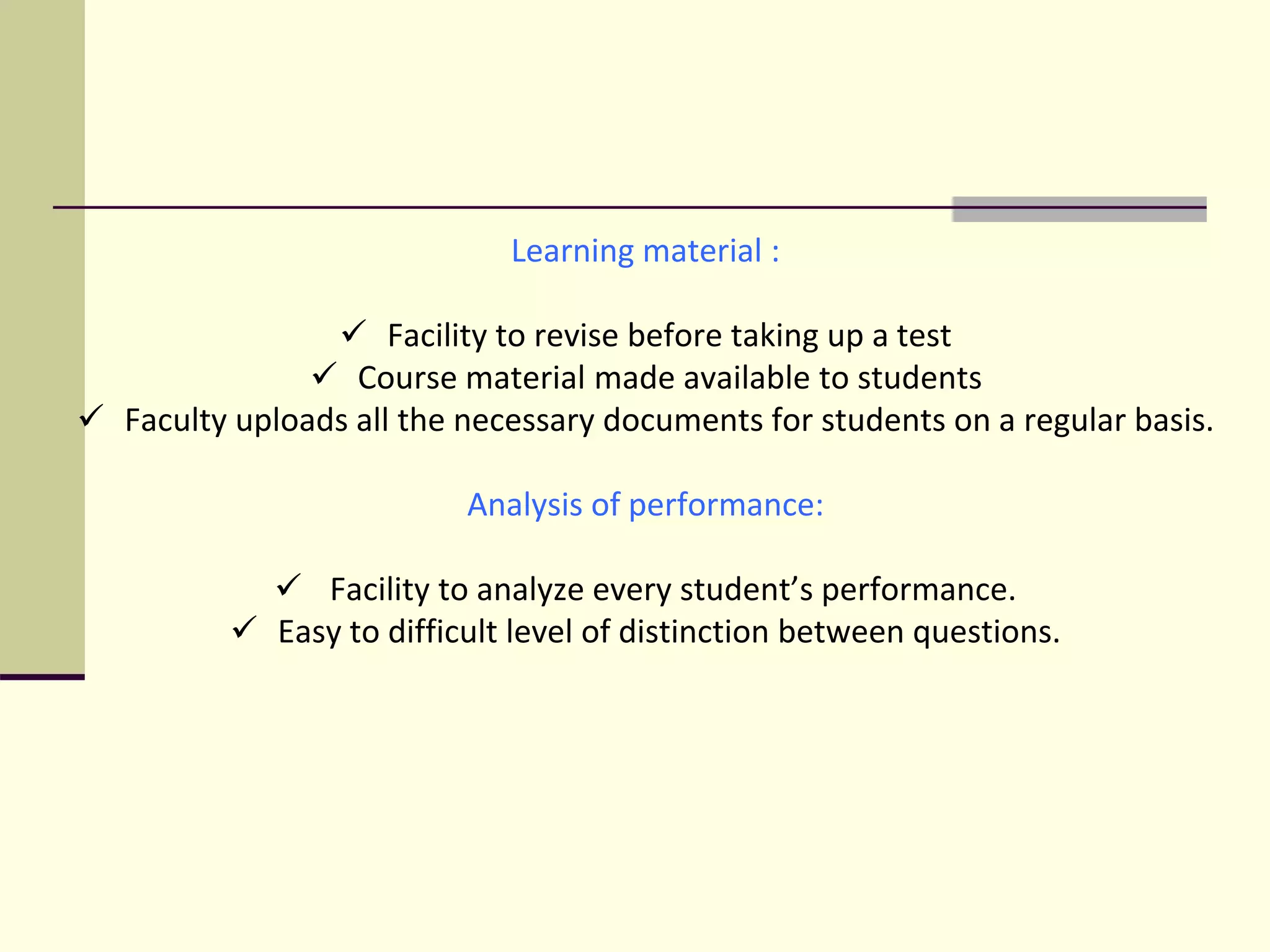 Learning material :

✓ Facility to revise before taking up a test
✓ Course material made available to students
✓ Faculty uploads all the necessary documents for students on a regular basis.

Analysis of performance:

✓ Facility to analyze every student’s performance.
✓ Easy to difficult level of distinction between questions.